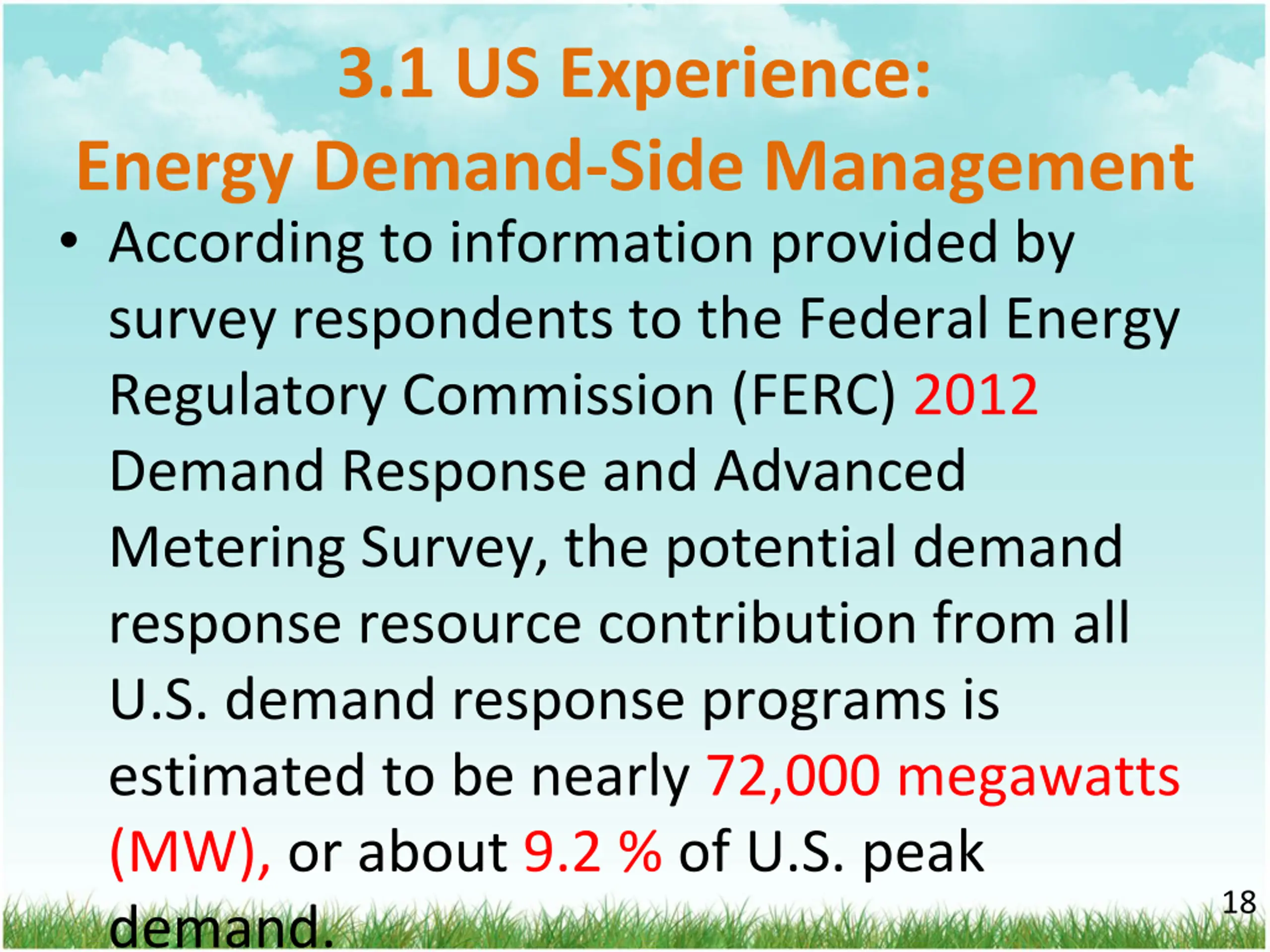 3.1 US Experience:
Energy Demand-Side Management

• According to information provided by survey respondents to the Federal Energy Regulatory Commission (FERC) 2012 Demand Response and Advanced Metering Survey, the potential demand response resource contribution from all U.S. demand response programs is estimated to be nearly 72,000 megawatts (MW), or about 9.2 % of U.S. peak demand.

18